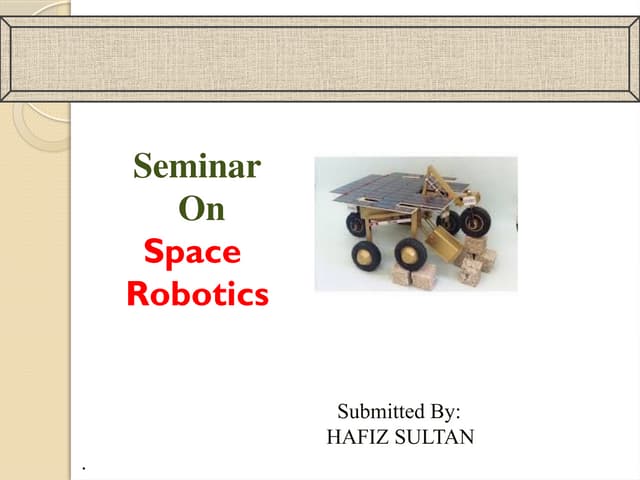 Seminar
On
Space
Robotics

Submitted By:
HAFIZ SULTAN

.